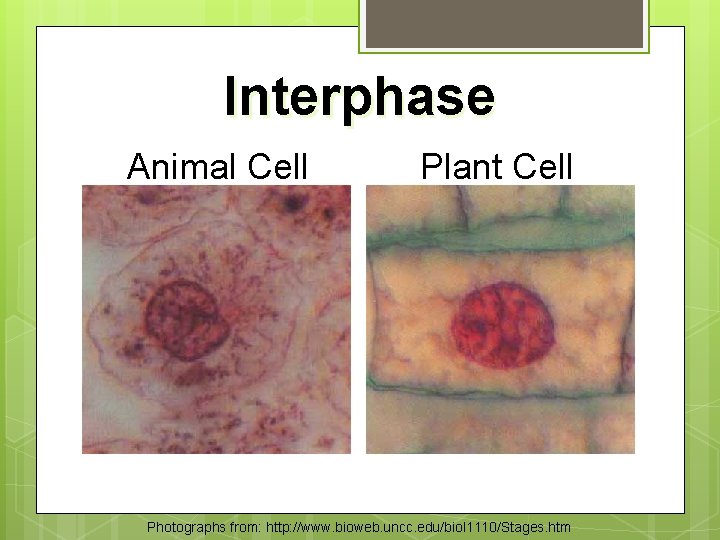 Interphase

Animal Cell

Plant Cell

Photographs from: http://www.bioweb.uncc.edu/biol1110/Stages.htm